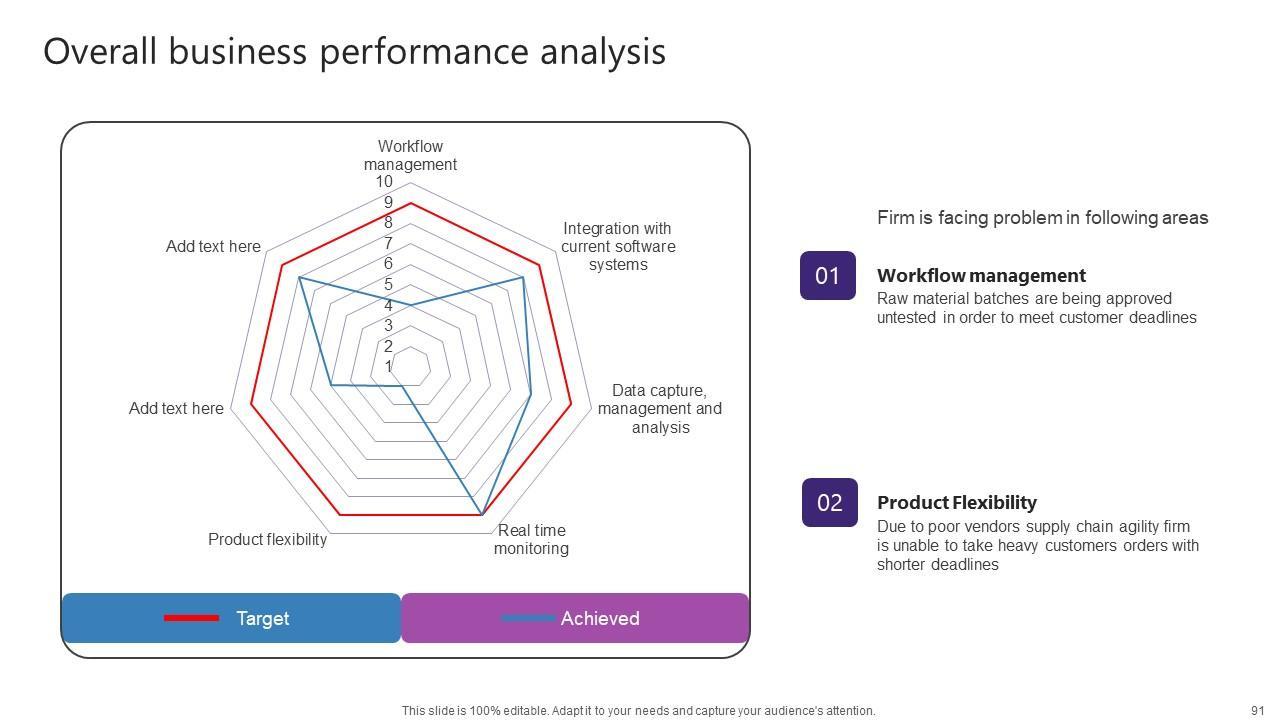 Overall business performance analysis

Workflow management
10
9
8
7
6
5
4
3
2
1

Integration with current software systems

Data capture, management and analysis

Real time monitoring

Product flexibility

Add text here

Add text here

Target

Achieved

Firm is facing problem in following areas

01
Workflow management
Raw material batches are being approved untested in order to meet customer deadlines

02
Product Flexibility
Due to poor vendors supply chain agility firm is unable to take heavy customers orders with shorter deadlines

This slide is 100% editable. Adapt it to your needs and capture your audience's attention.

91